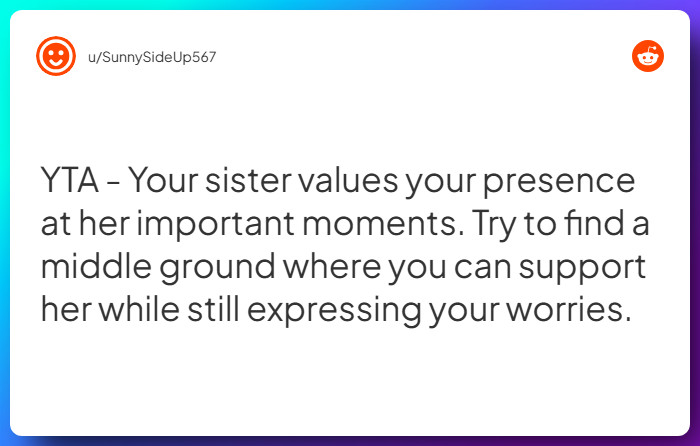 u/SunnySideUp567

YTA - Your sister values your presence at her important moments. Try to find a middle ground where you can support her while still expressing your worries.